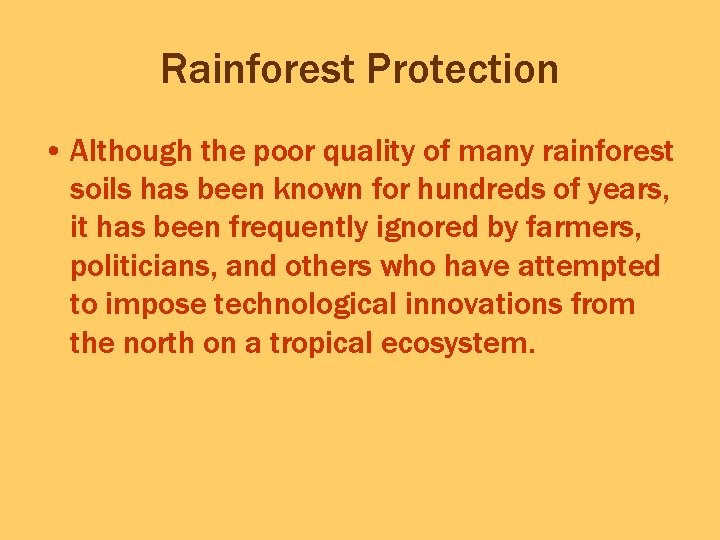 Rainforest Protection

• Although the poor quality of many rainforest soils has been known for hundreds of years, it has been frequently ignored by farmers, politicians, and others who have attempted to impose technological innovations from the north on a tropical ecosystem.